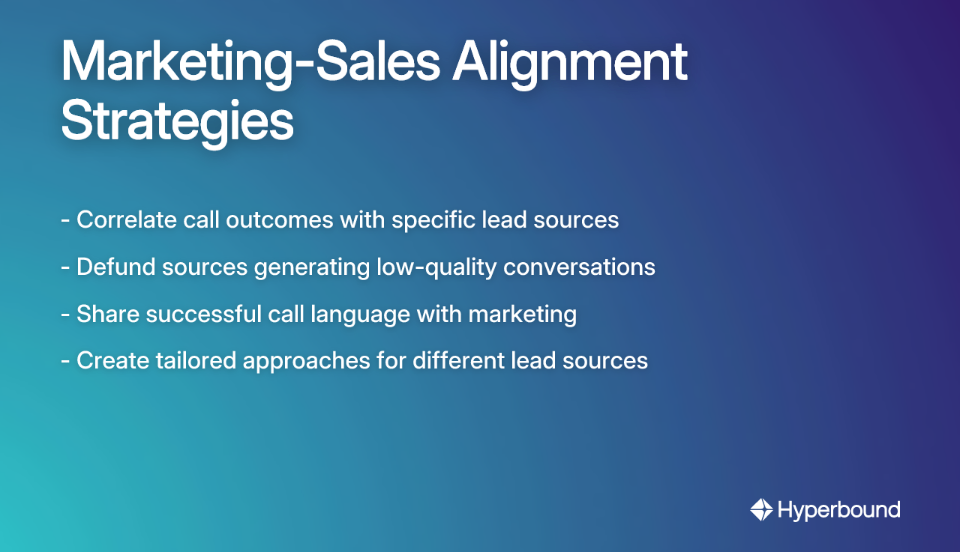 Marketing-Sales Alignment Strategies

- Correlate call outcomes with specific lead sources

- Defund sources generating low-quality conversations

- Share successful call language with marketing

- Create tailored approaches for different lead sources

Hyperbound